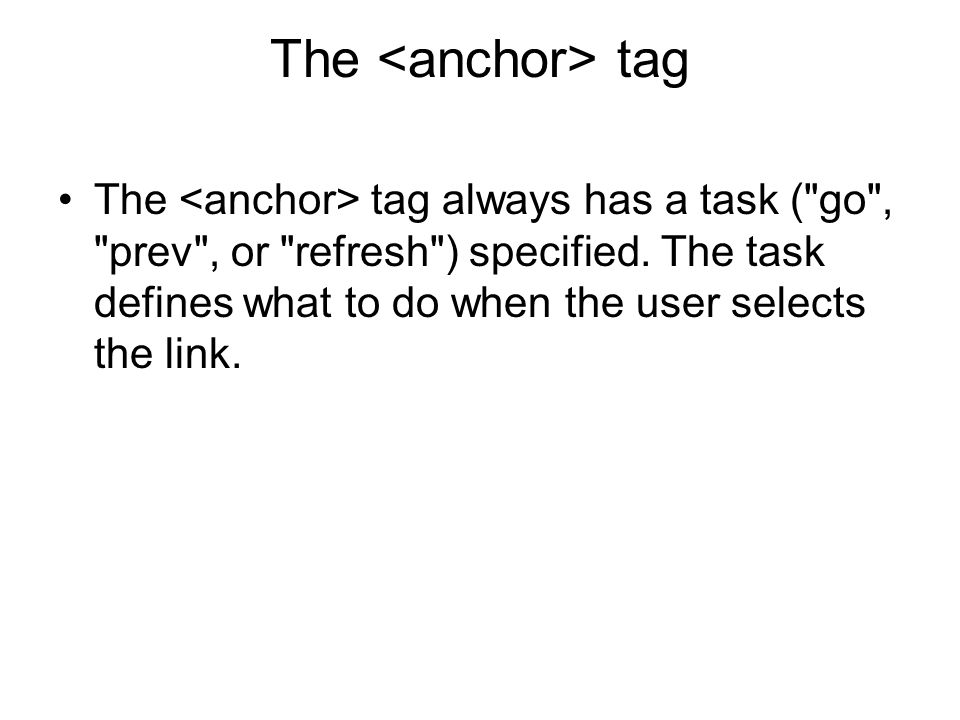 The <anchor> tag

• The <anchor> tag always has a task ("go", "prev", or "refresh") specified. The task defines what to do when the user selects the link.